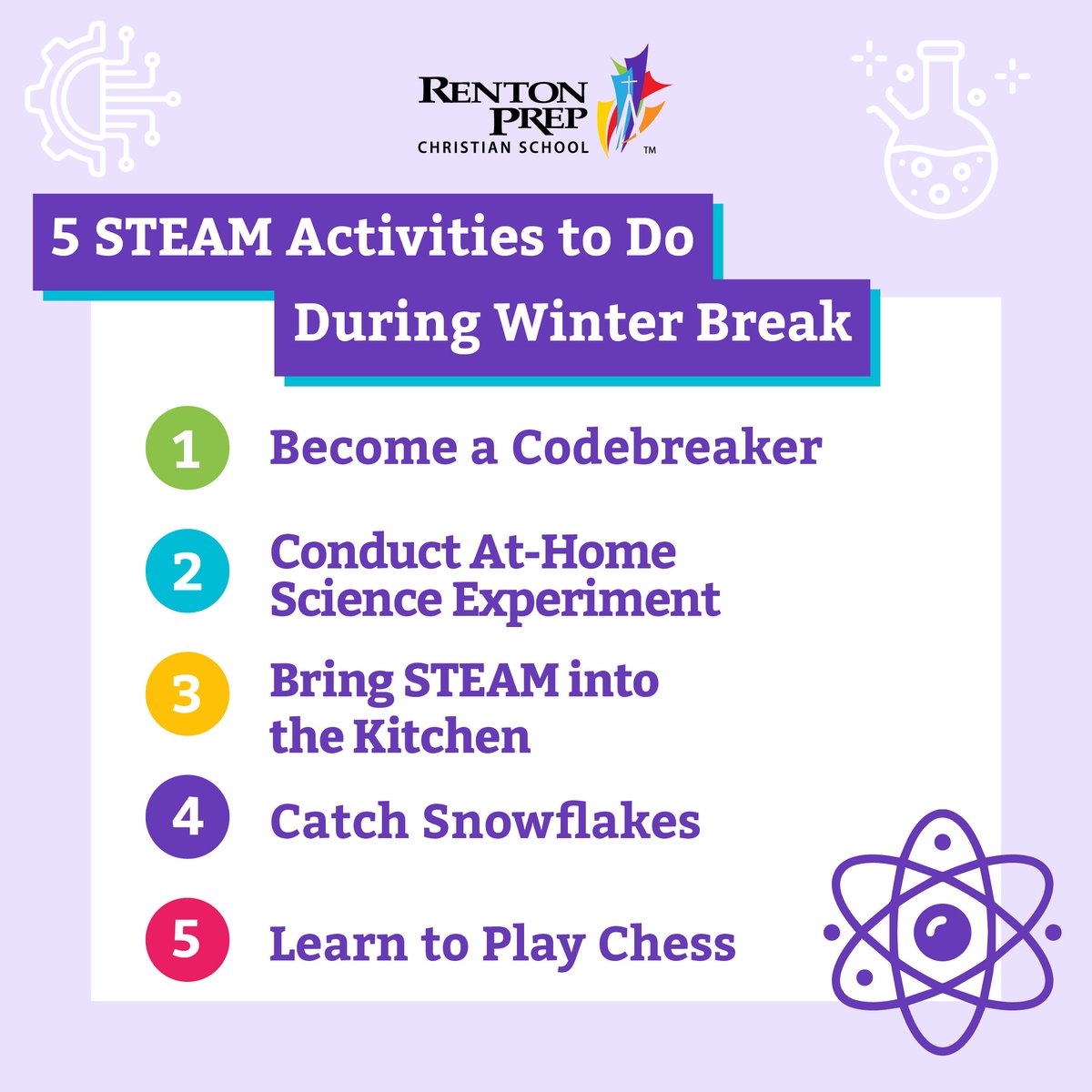 RENTON PREP
CHRISTIAN SCHOOL TM

5 STEAM Activities to Do During Winter Break

1 Become a Codebreaker

2 Conduct At-Home Science Experiment

3 Bring STEAM into the Kitchen

4 Catch Snowflakes

5 Learn to Play Chess